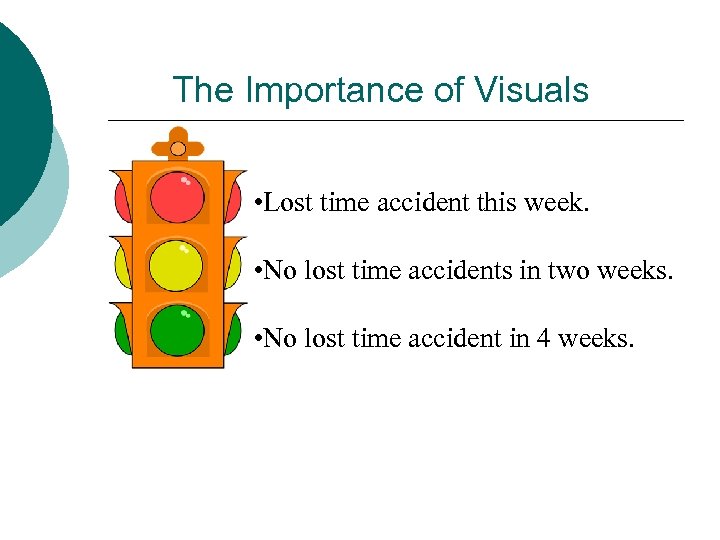 The Importance of Visuals

•Lost time accident this week.

•No lost time accidents in two weeks.

•No lost time accident in 4 weeks.